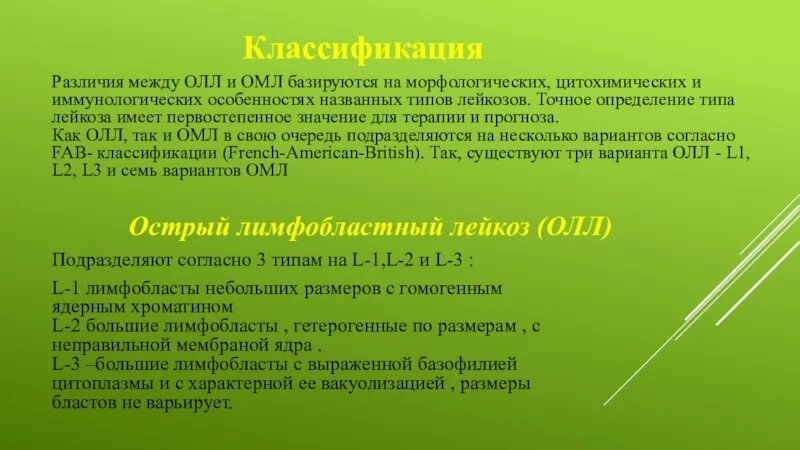 Классификация

Различия между ОЛЛ и ОМЛ базируются на морфологических, цитохимических и иммунологических особенностях названных типов лейкозов. Точное определение типа лейкоза имеет первостепенное значение для терапии и прогноза.
Как ОЛЛ, так и ОМЛ в свою очередь подразделяются на несколько вариантов согласно FAB- классификации (French-American-British). Так, существуют три варианта ОЛЛ - L1, L2, L3 и семь вариантов ОМЛ

Острый лимфобластный лейкоз (ОЛЛ)

Подразделяют согласно 3 типам на L-1,L-2 и L-3 :

L-1 лимфобласты небольших размеров с гомогенным ядерным хроматином
L-2 большие лимфобласты , гетерогенные по размерам , с неправильной мембраной ядра .
L-3 –большие лимфобласты с выраженной базофилией цитоплазмы и с характерной ее вакуолизацией , размеры бластов не варьирует.